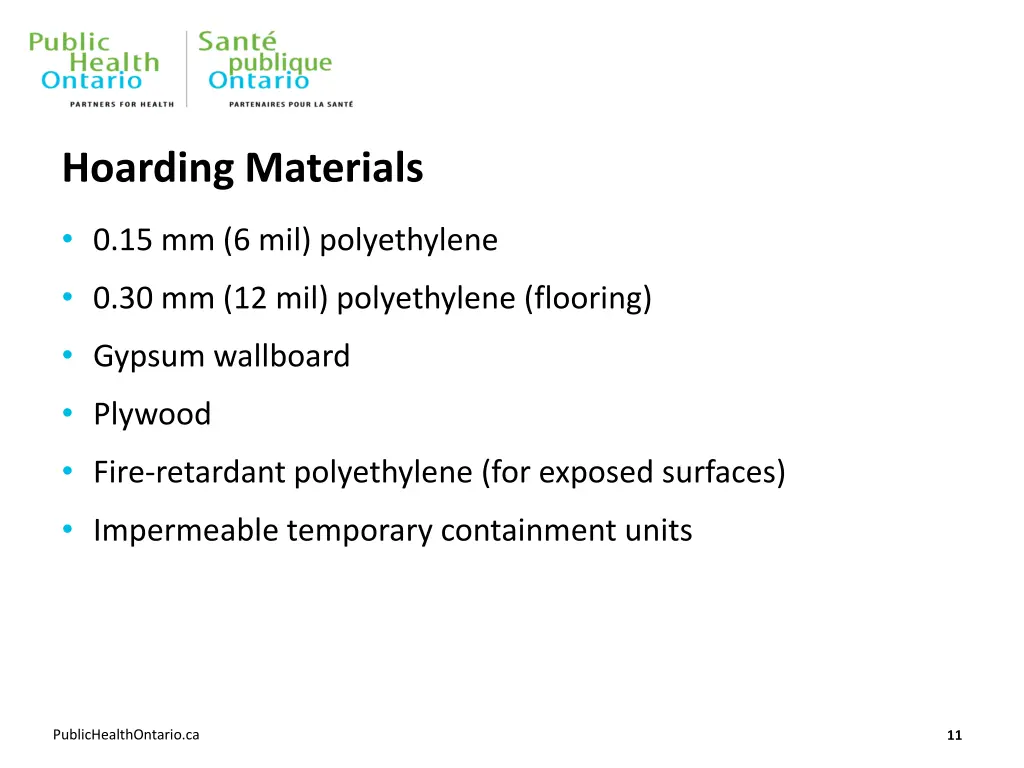 Public Health Ontario
PARTNERS FOR HEALTH

Santé publique Ontario
PARTENAIRES POUR LA SANTÉ

Hoarding Materials

• 0.15 mm (6 mil) polyethylene
• 0.30 mm (12 mil) polyethylene (flooring)
• Gypsum wallboard
• Plywood
• Fire-retardant polyethylene (for exposed surfaces)
• Impermeable temporary containment units

PublicHealthOntario.ca

11